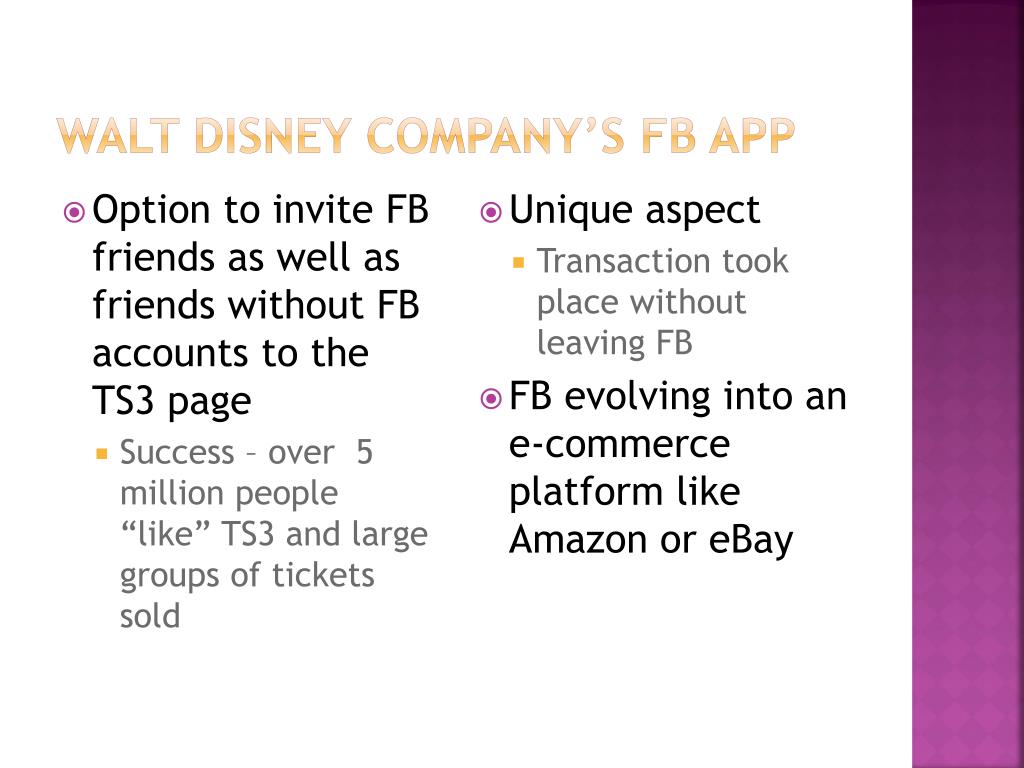 WALT DISNEY COMPANY'S FB APP

Option to invite FB friends as well as friends without FB accounts to the TS3 page

Success – over 5 million people "like" TS3 and large groups of tickets sold

Unique aspect

Transaction took place without leaving FB

FB evolving into an e-commerce platform like Amazon or eBay